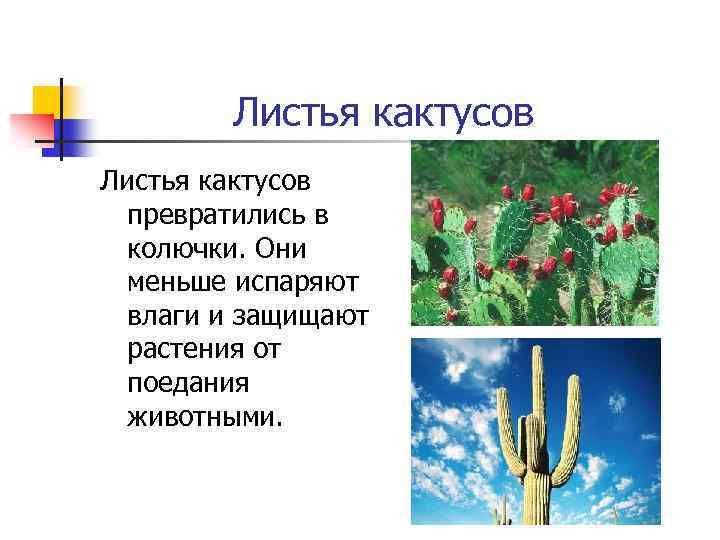 Листья кактусов

Листья кактусов превратились в колючки. Они меньше испаряют влаги и защищают растения от поедания животными.